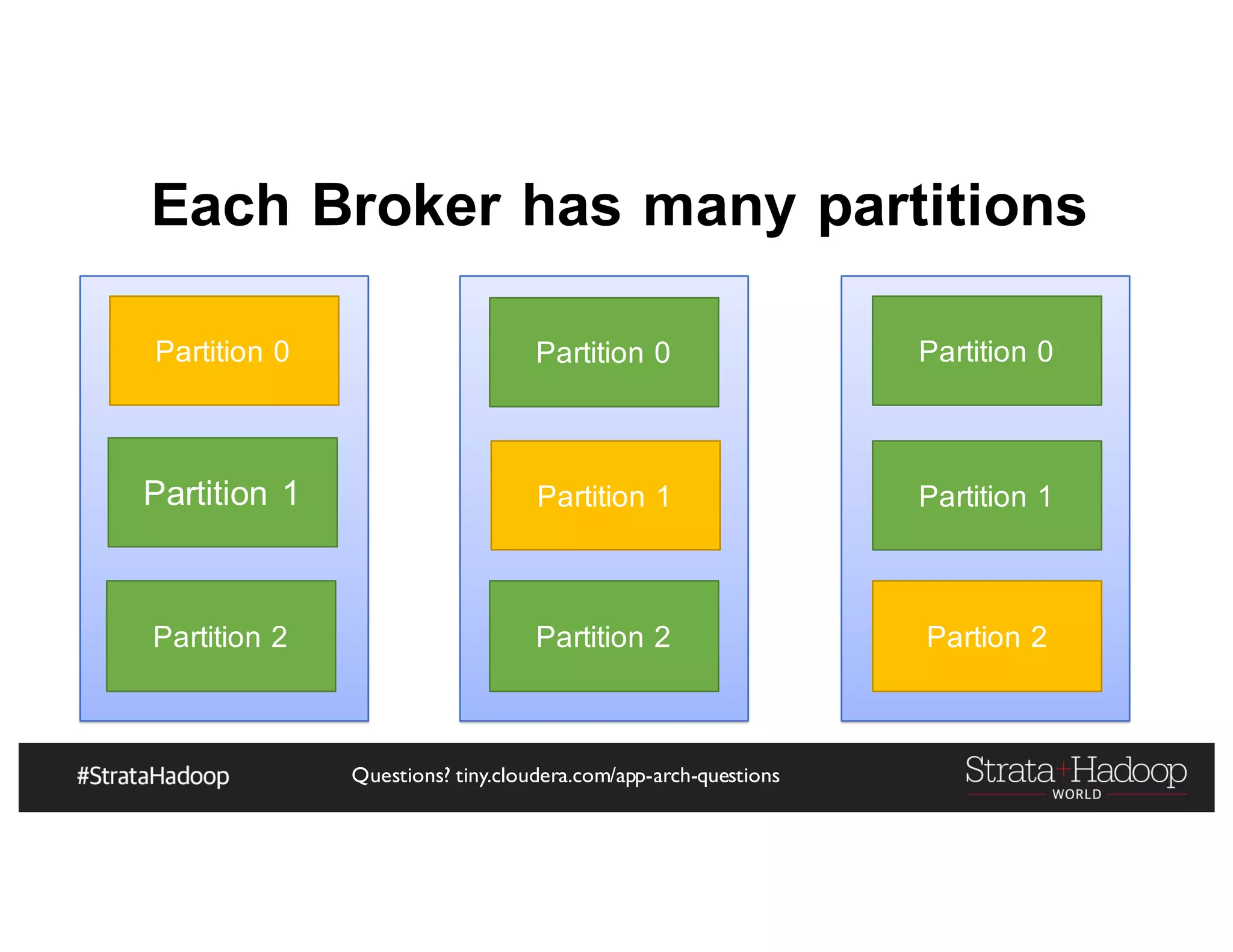 Each Broker has many partitions

Partition 0

Partition 1

Partition 2

Partition 0

Partition 1

Partition 2

Partition 0

Partition 1

Partion 2

#StrataHadoop

Questions? tiny.cloudera.com/app-arch-questions

Strata+Hadoop WORLD